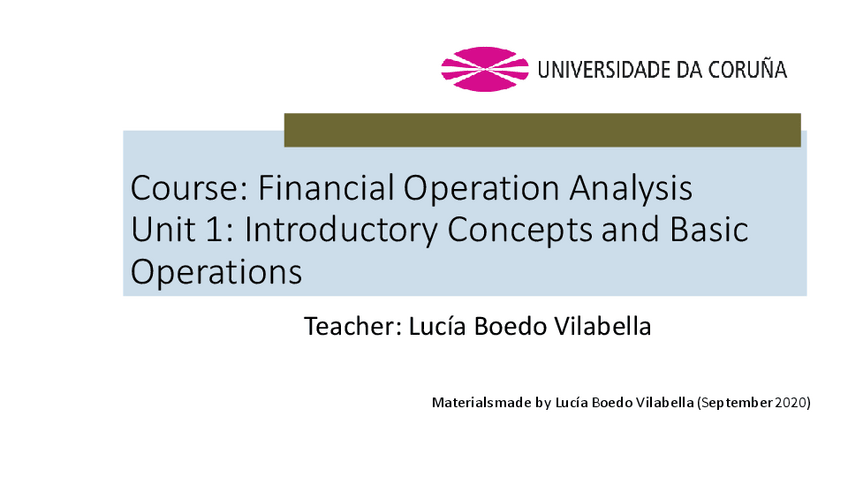 UNIVERSIDADE DA CORUÑA

Course: Financial Operation Analysis
Unit 1: Introductory Concepts and Basic Operations

Teacher: Lucía Boedo Vilabella

Materialsmade by Lucía Boedo Vilabella (September 2020)